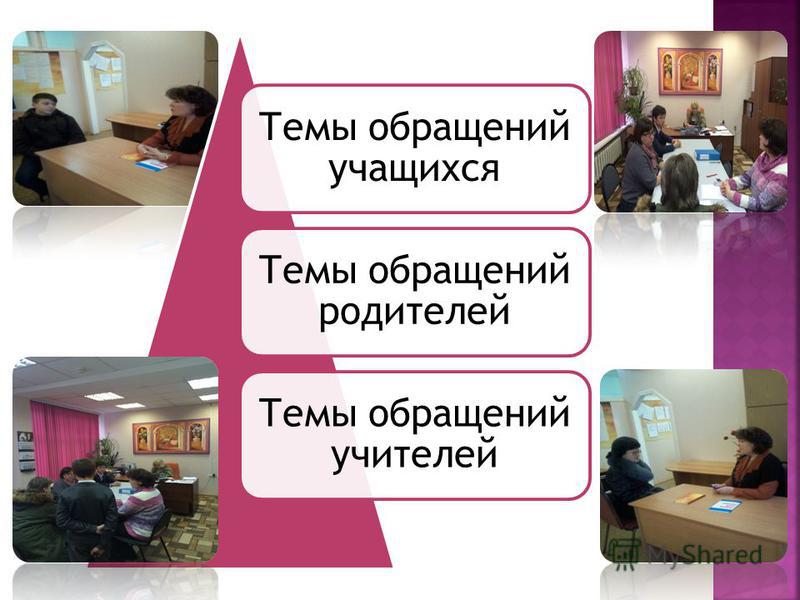 Темы обращений учащихся

Темы обращений родителей

Темы обращений учителей

MyShared